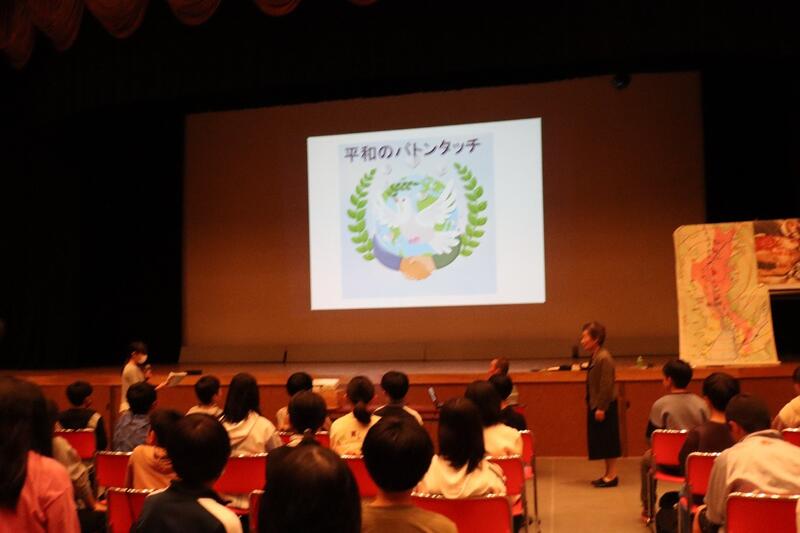 平和のバトンタッチ